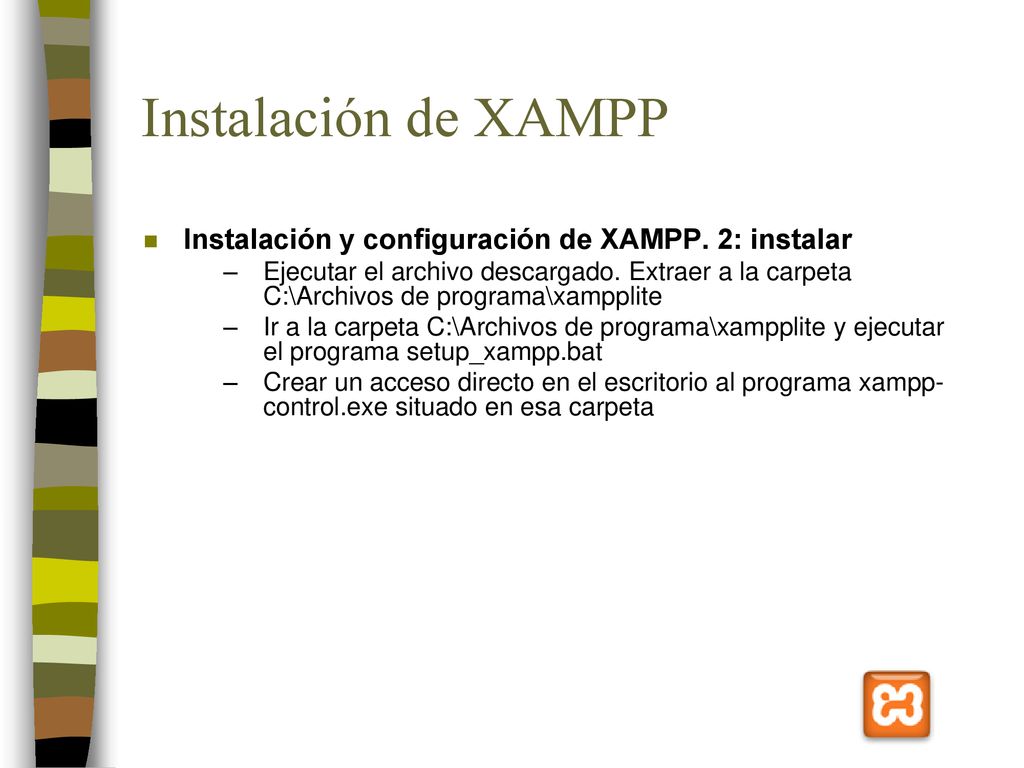 Instalación de XAMPP

Instalación y configuración de XAMPP. 2: instalar

– Ejecutar el archivo descargado. Extraer a la carpeta C:\Archivos de programa\xampplite
– Ir a la carpeta C:\Archivos de programa\xampplite y ejecutar el programa setup_xampp.bat
– Crear un acceso directo en el escritorio al programa xampp-control.exe situado en esa carpeta